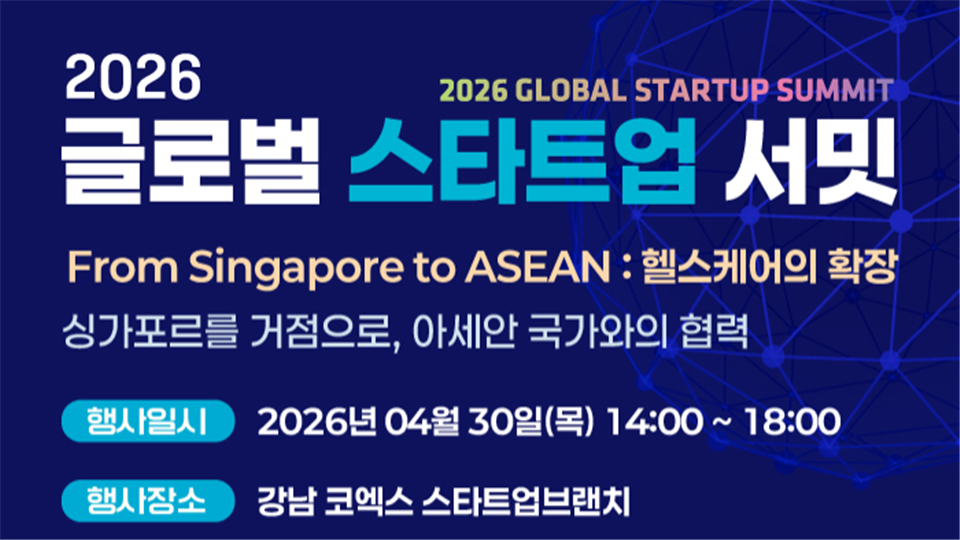 2026
2026 GLOBAL STARTUP SUMMIT
글로벌 스타트업 서밋

From Singapore to ASEAN : 헬스케어의 확장
싱가포르를 거점으로, 아세안 국가와의 협력

행사일시 2026년 04월 30일(목) 14:00 ~ 18:00

행사장소 강남 코엑스 스타트업브랜치